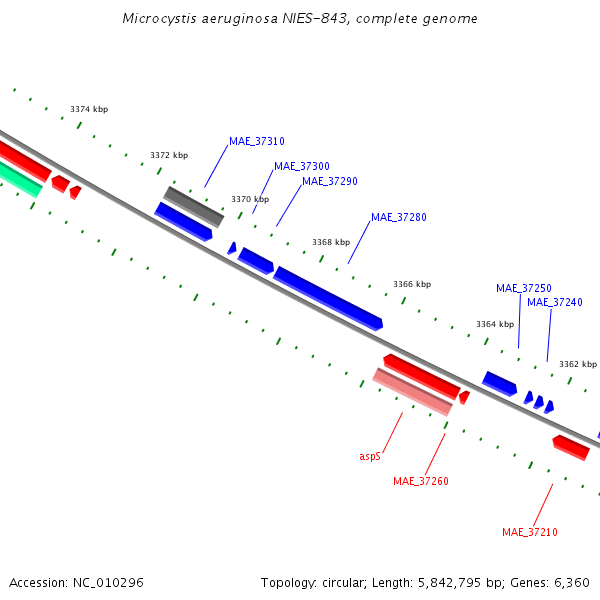 Microcystis aeruginosa NIES-843, complete genome

3374 kbp

3372 kbp

MAE_37310

MAE_37300

MAE_37290

3370 kbp

MAE_37280

3368 kbp

3366 kbp

MAE_37250

MAE_37240

3364 kbp

3362 kbp

aspS

MAE_37260

MAE_37210

Accession: NC_010296

Topology: circular; Length: 5,842,795 bp; Genes: 6,360